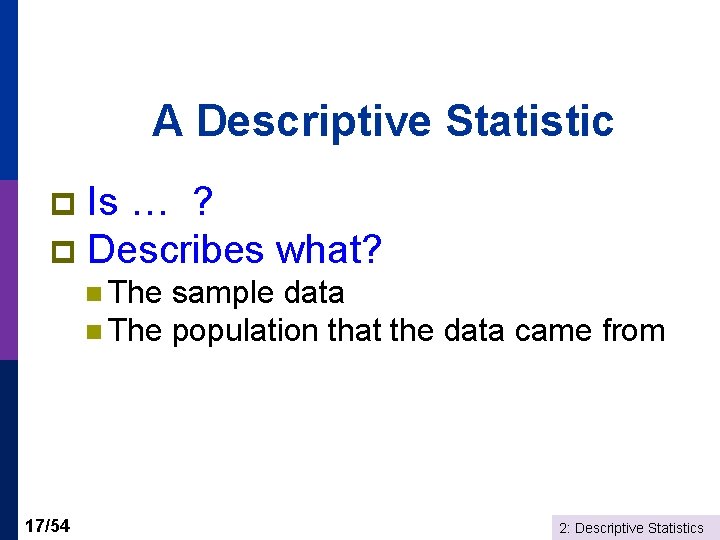 A Descriptive Statistic

Is … ?

Describes what?

The sample data

The population that the data came from

17/54

2: Descriptive Statistics